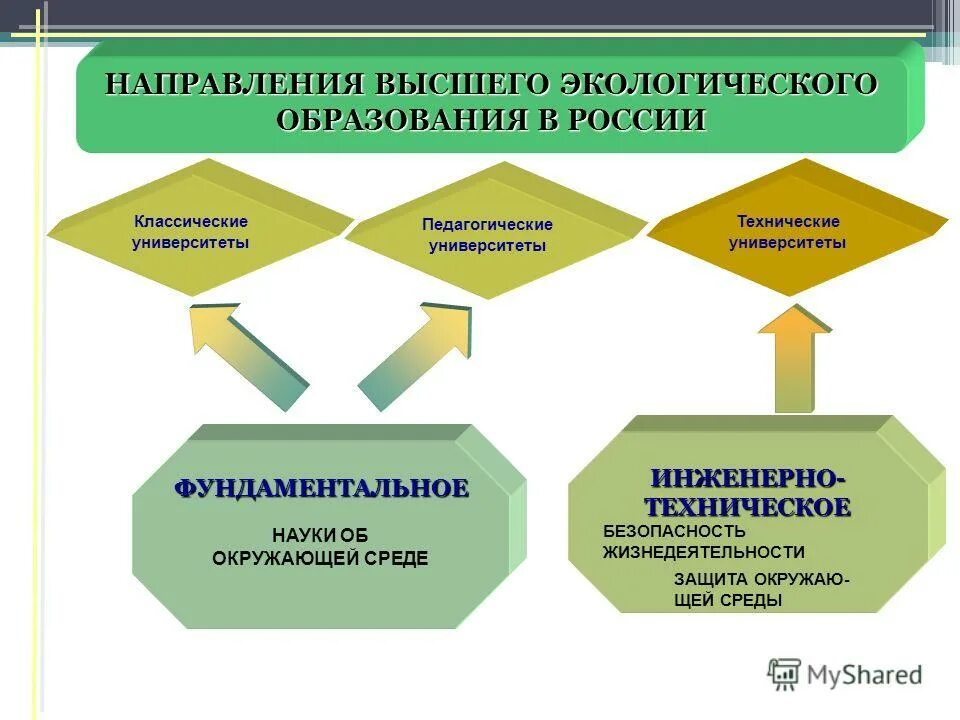 НАПРАВЛЕНИЯ ВЫСШЕГО ЭКОЛОГИЧЕСКОГО ОБРАЗОВАНИЯ В РОССИИ

Классические университеты

Педагогические университеты

Технические университеты

ФУНДАМЕНТАЛЬНОЕ

НАУКИ ОБ ОКРУЖАЮЩЕЙ СРЕДЕ

ИНЖЕНЕРНО-ТЕХНИЧЕСКОЕ

БЕЗОПАСНОСТЬ ЖИЗНЕДЕЯТЕЛЬНОСТИ

ЗАЩИТА ОКРУЖАЮЩЕЙ СРЕДЫ

MyShared